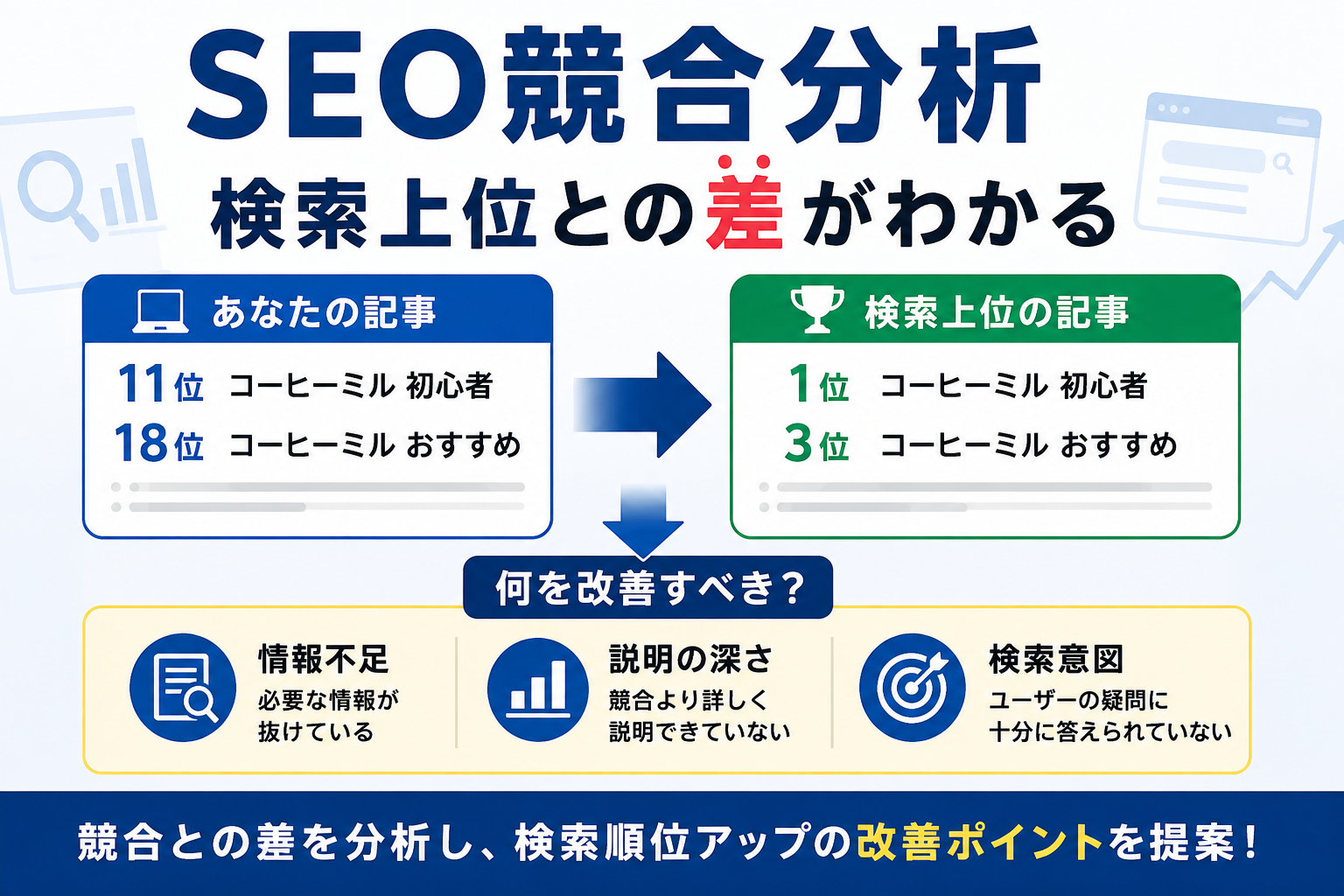 SEO競合分析
検索上位との差がわかる

あなたの記事
11位 コーヒーミル 初心者
18位 コーヒーミル おすすめ

検索上位の記事
1位 コーヒーミル 初心者
3位 コーヒーミル おすすめ

何を改善すべき？

情報不足
必要な情報が抜けている

説明の深さ
競合より詳しく説明できていない

検索意図
ユーザーの疑問に十分に答えられていない

競合との差を分析し、検索順位アップの改善ポイントを提案！